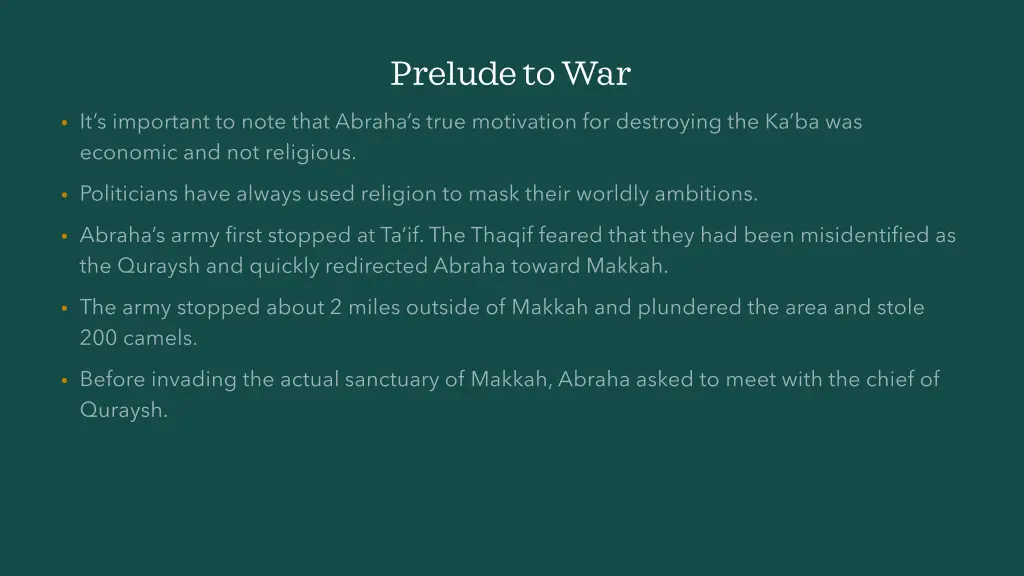 Prelude to War

• It's important to note that Abraha's true motivation for destroying the Ka'ba was economic and not religious.

• Politicians have always used religion to mask their worldly ambitions.

• Abraha's army first stopped at Ta'if. The Thaqif feared that they had been misidentified as the Quraysh and quickly redirected Abraha toward Makkah.

• The army stopped about 2 miles outside of Makkah and plundered the area and stole 200 camels.

• Before invading the actual sanctuary of Makkah, Abraha asked to meet with the chief of Quraysh.